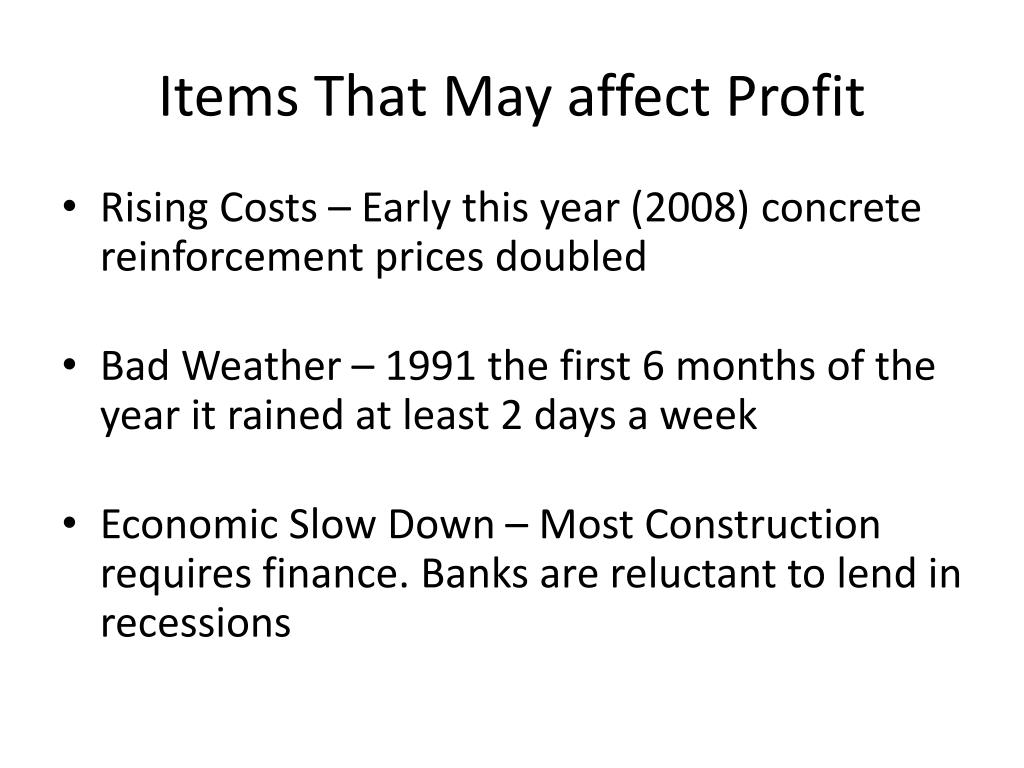 Items That May affect Profit

• Rising Costs – Early this year (2008) concrete reinforcement prices doubled

• Bad Weather – 1991 the first 6 months of the year it rained at least 2 days a week

• Economic Slow Down – Most Construction requires finance. Banks are reluctant to lend in recessions